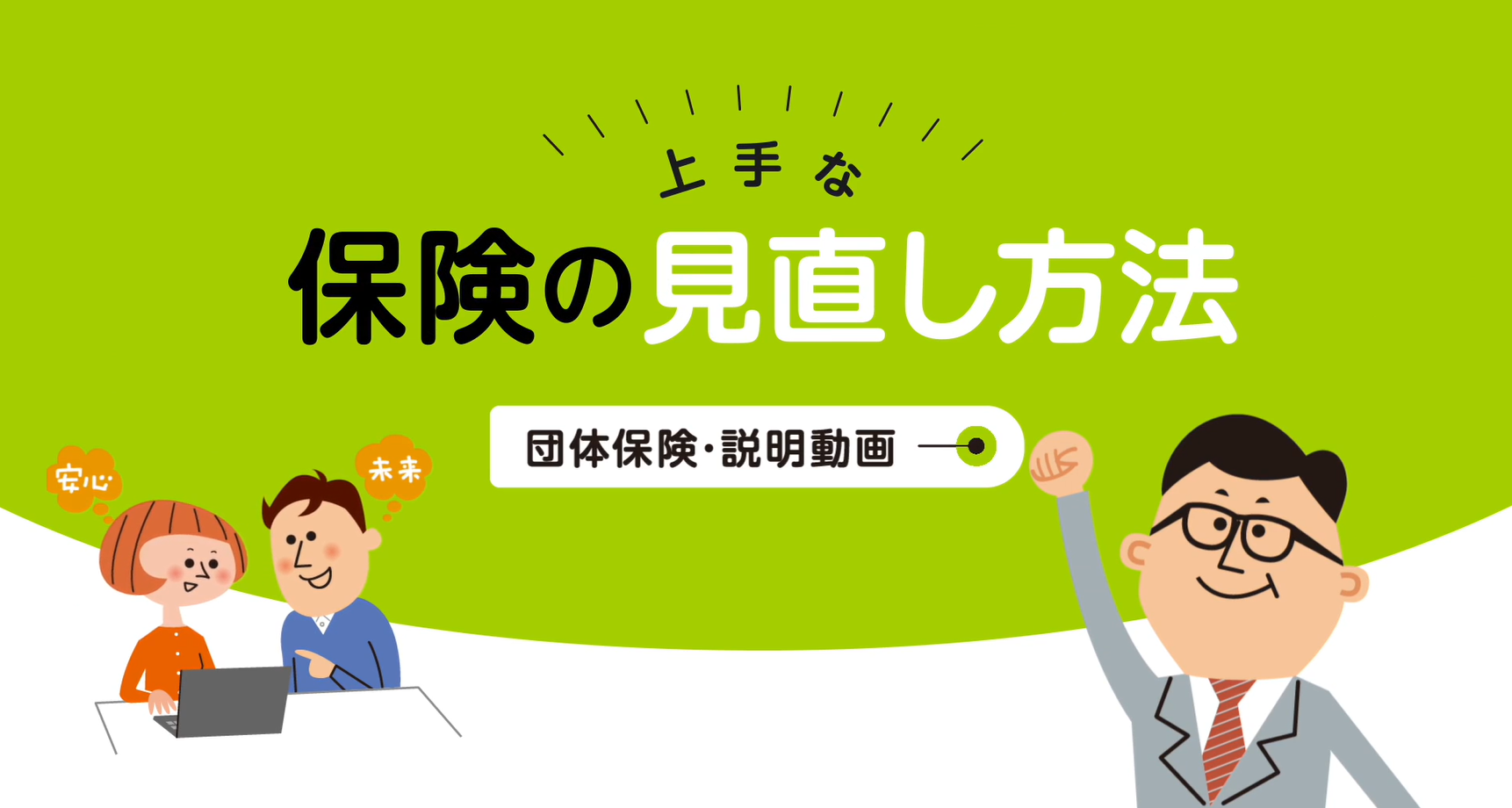 上手な
保険の見直し方法

団体保険・説明動画

安心

未来